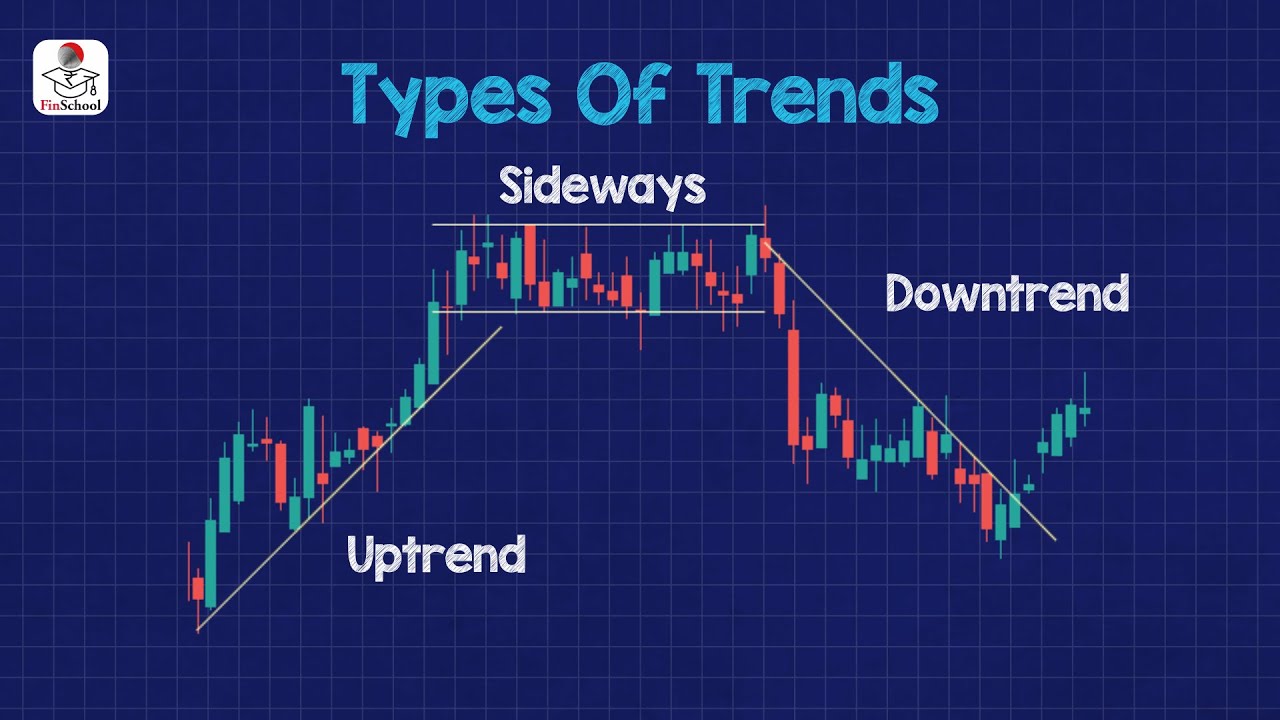 FinSchool

Types Of Trends

Sideways

Downtrend

Uptrend